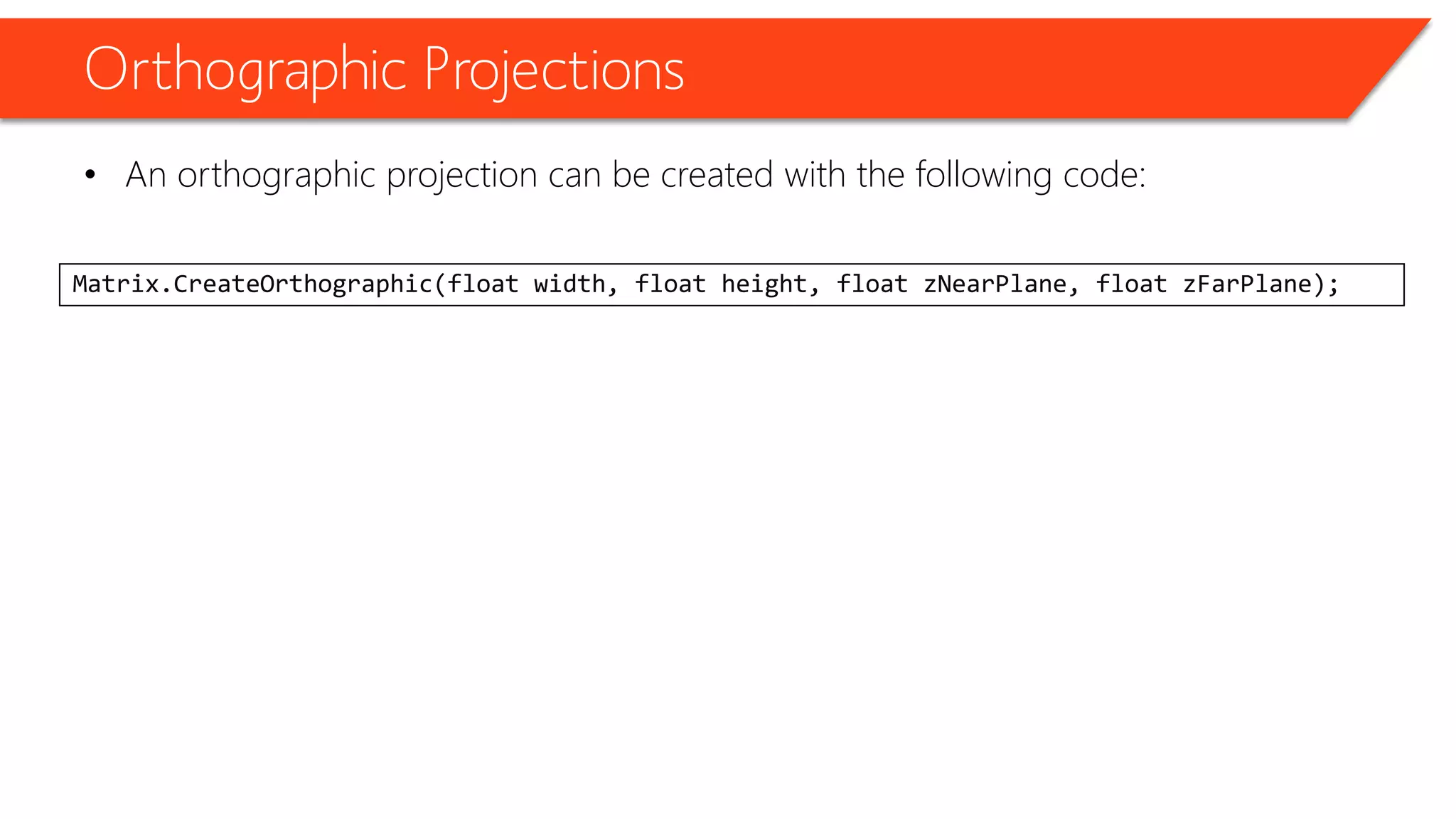 Orthographic Projections

• An orthographic projection can be created with the following code:

Matrix.CreateOrthographic(float width, float height, float zNearPlane, float zFarPlane);